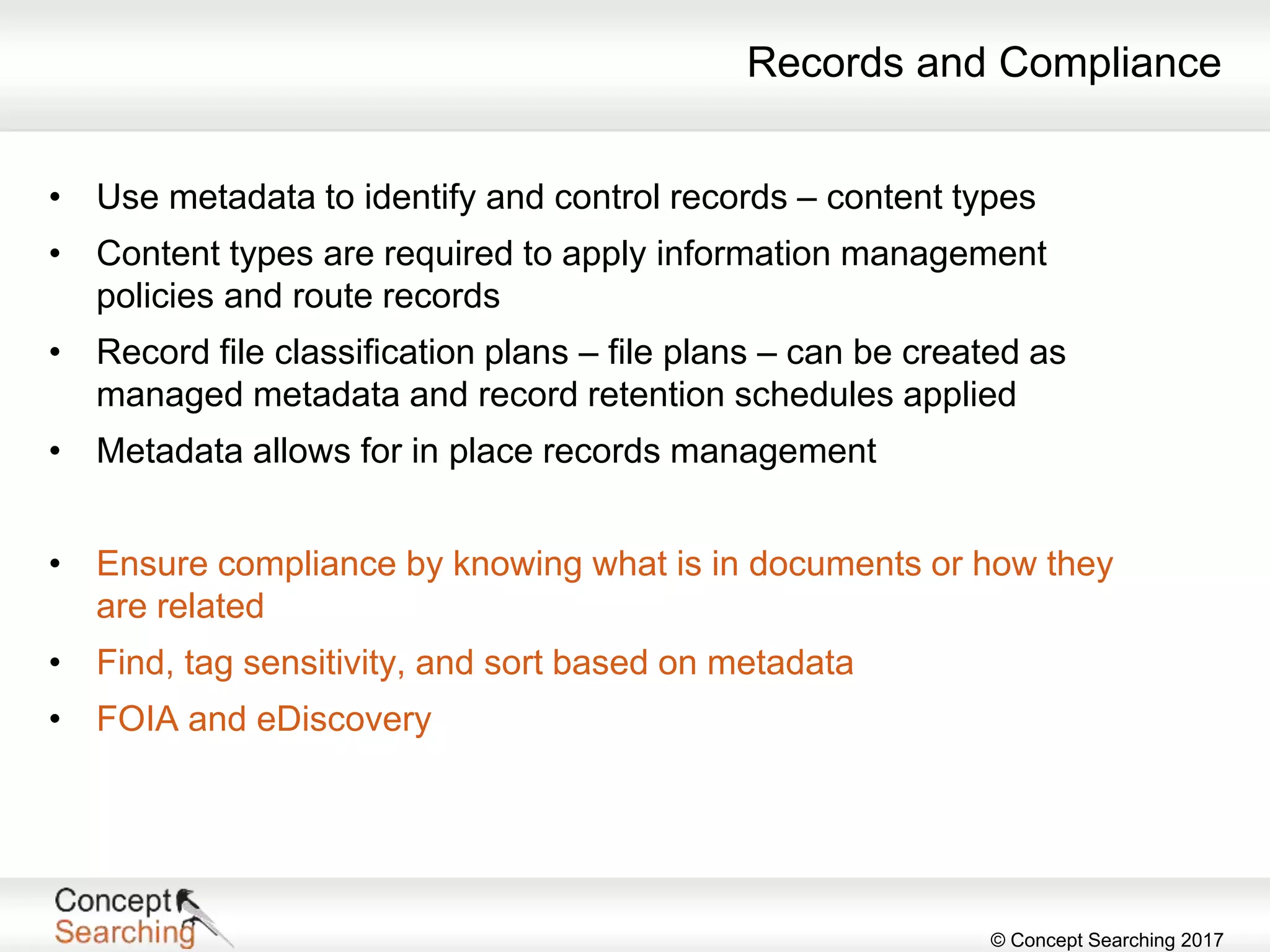 Records and Compliance

• Use metadata to identify and control records – content types
• Content types are required to apply information management policies and route records
• Record file classification plans – file plans – can be created as managed metadata and record retention schedules applied
• Metadata allows for in place records management

• Ensure compliance by knowing what is in documents or how they are related
• Find, tag sensitivity, and sort based on metadata
• FOIA and eDiscovery

Concept Searching

© Concept Searching 2017